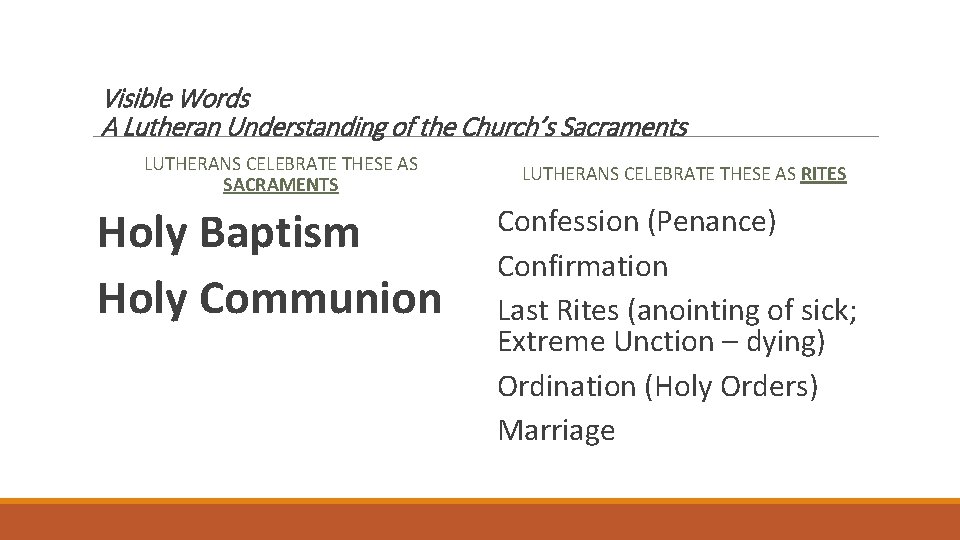 Visible Words
A Lutheran Understanding of the Church's Sacraments

LUTHERANS CELEBRATE THESE AS SACRAMENTS

Holy Baptism

Holy Communion

LUTHERANS CELEBRATE THESE AS RITES

Confession (Penance)

Confirmation

Last Rites (anointing of sick; Extreme Unction – dying)

Ordination (Holy Orders)

Marriage